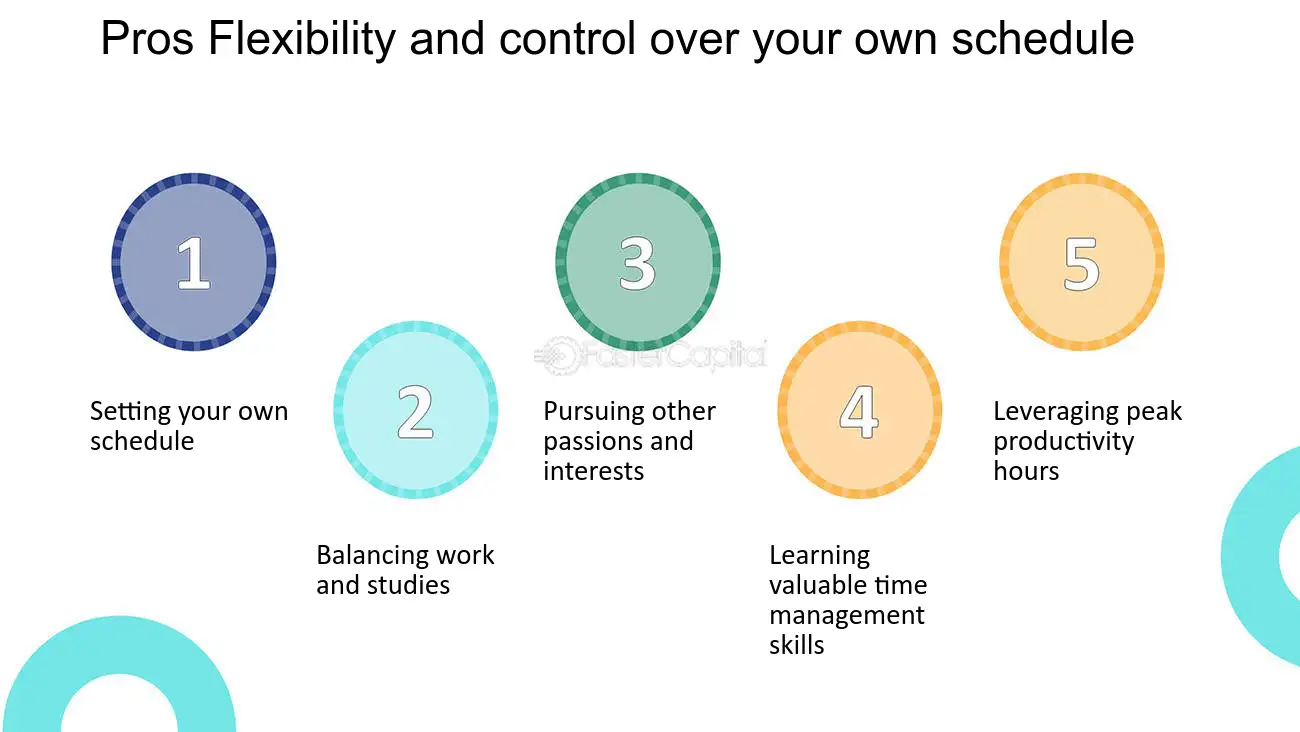 Pros Flexibility and control over your own schedule

1

Setting your own schedule

2

Balancing work and studies

3

Pursuing other passions and interests

4

Learning valuable time management skills

5

Leveraging peak productivity hours

FasterCapital